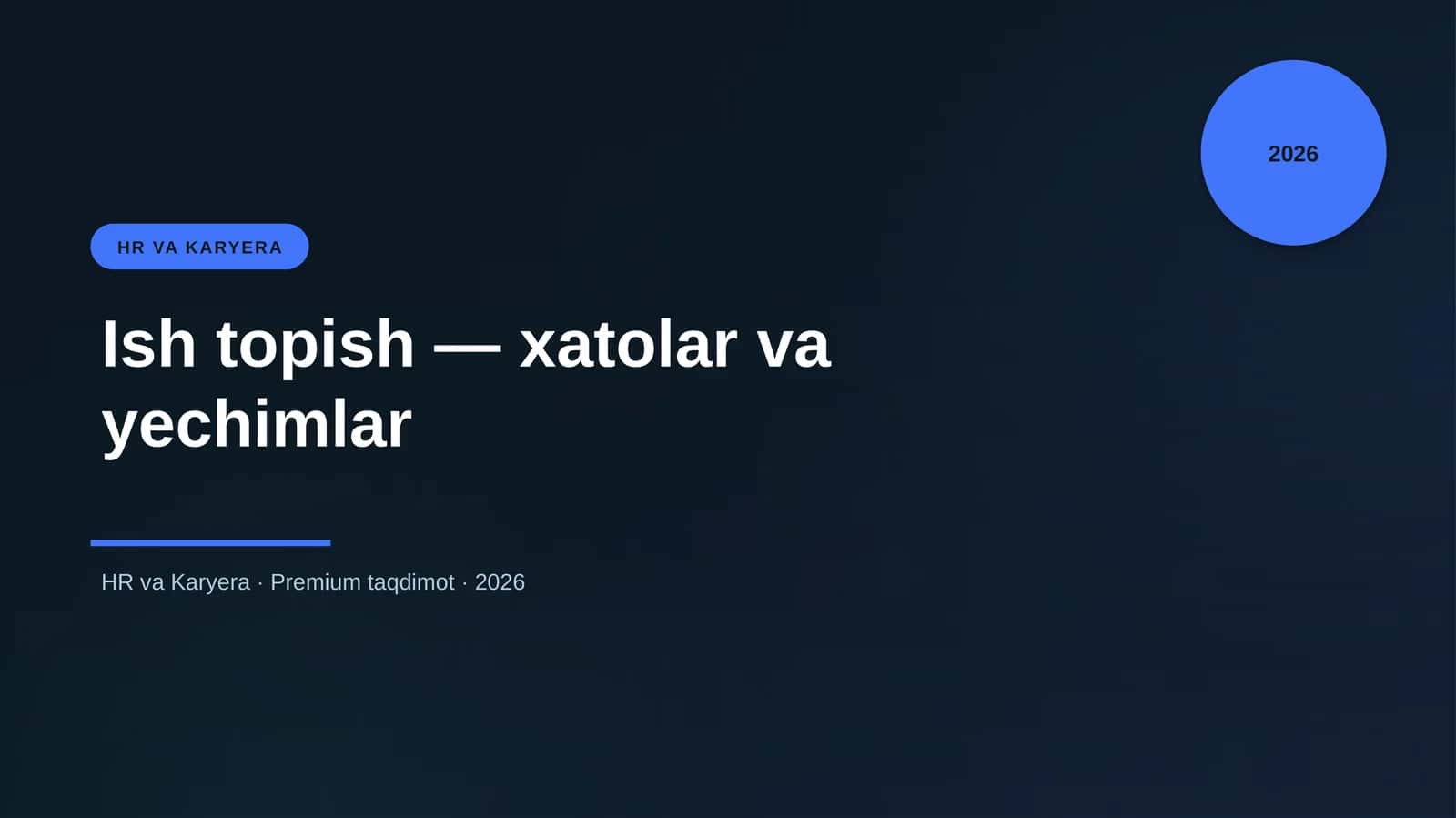 2026

HR VA KARYERA

Ish topish — xatolar va yechimlar

HR va Karyera · Premium taqdimot · 2026